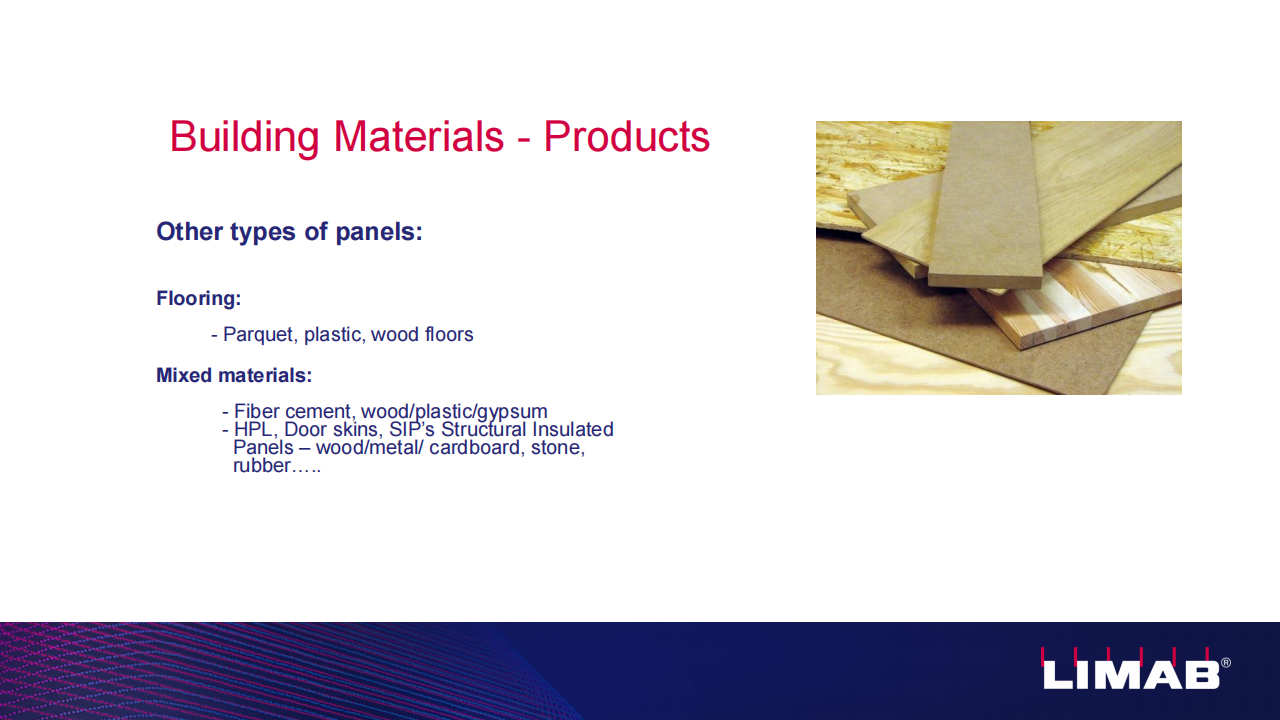 Building Materials - Products

Other types of panels:

Flooring:

- Parquet, plastic, wood floors

Mixed materials:

- Fiber cement, wood/plastic/gypsum
- HPL, Door skins, SIP's Structural Insulated Panels – wood/metal/ cardboard, stone, rubber…..

LIMAB®